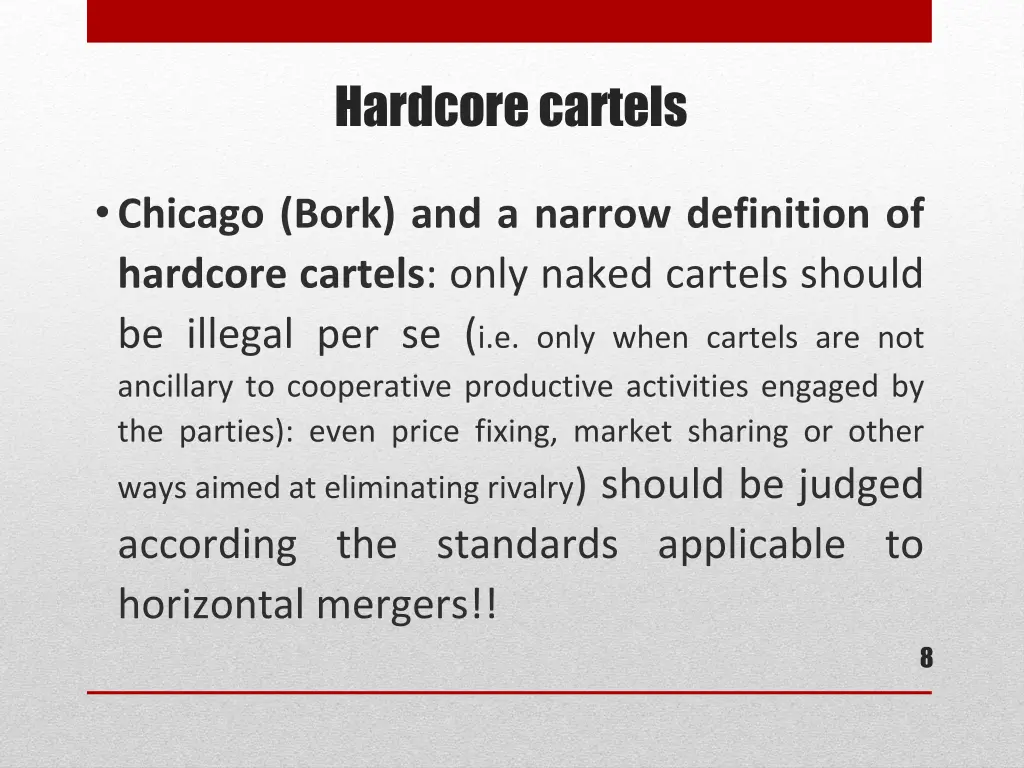 Hardcore cartels

• Chicago (Bork) and a narrow definition of hardcore cartels: only naked cartels should be illegal per se (i.e. only when cartels are not ancillary to cooperative productive activities engaged by the parties): even price fixing, market sharing or other ways aimed at eliminating rivalry) should be judged according the standards applicable to horizontal mergers!!

8